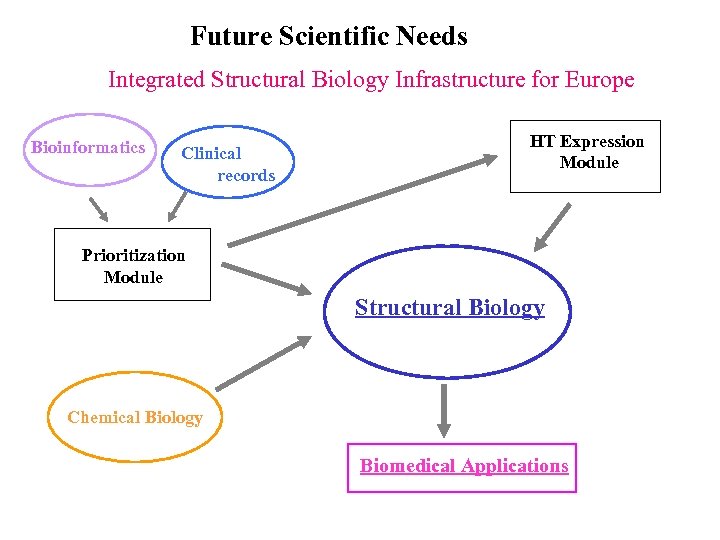 Future Scientific Needs

Integrated Structural Biology Infrastructure for Europe

Bioinformatics

Clinical records

HT Expression Module

Prioritization Module

Structural Biology

Chemical Biology

Biomedical Applications